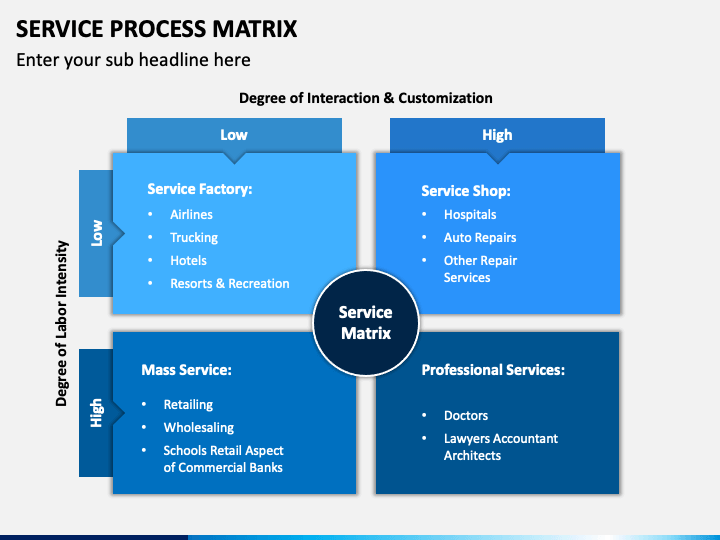 SERVICE PROCESS MATRIX

Enter your sub headline here

Degree of Interaction & Customization

Low

High

Degree of Labor Intensity

Low

High

Service Factory:
• Airlines
• Trucking
• Hotels
• Resorts & Recreation

Service Shop:
• Hospitals
• Auto Repairs
• Other Repair Services

Service Matrix

Mass Service:
• Retailing
• Wholesaling
• Schools Retail Aspect of Commercial Banks

Professional Services:
• Doctors
• Lawyers Accountant Architects